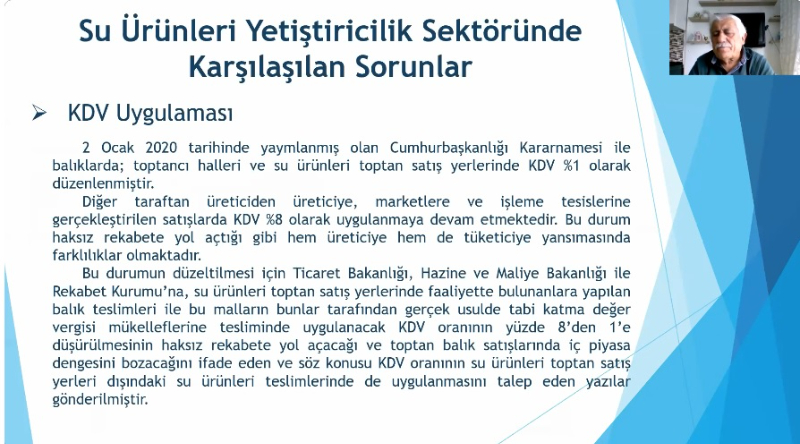 Su Ürünleri Yetiştiricilik Sektöründe Karşılaşılan Sorunlar

➢ KDV Uygulaması

2 Ocak 2020 tarihinde yayımlanmış olan Cumhurbaşkanlığı Kararnamesi ile balıklarda; toptancı halleri ve su ürünleri toptan satış yerlerinde KDV %1 olarak düzenlenmiştir.

Diğer taraftan üreticiden üreticiye, marketlere ve işleme tesislerine gerçekleştirilen satışlarda KDV %8 olarak uygulanmaya devam etmektedir. Bu durum haksız rekabete yol açtığı gibi hem üreticiye hem de tüketiciye yansımasında farklılıklar olmaktadır.

Bu durumun düzeltilmesi için Ticaret Bakanlığı, Hazine ve Maliye Bakanlığı ile Rekabet Kurumu'na, su ürünleri toptan satış yerlerinde faaliyette bulunanlara yapılan balık teslimleri ile bu malların bunlar tarafından gerçek usulde tabi katma değer vergisi mükelleflerine tesliminde uygulanacak KDV oranının yüzde 8'den 1'e düşürülmesinin haksız rekabete yol açacağı ve toptan balık satışlarında iç piyasa dengesini bozacağını ifade eden ve söz konusu KDV oranının su ürünleri toptan satış yerleri dışındaki su ürünleri teslimlerinde de uygulanmasını talep eden yazılar gönderilmiştir.